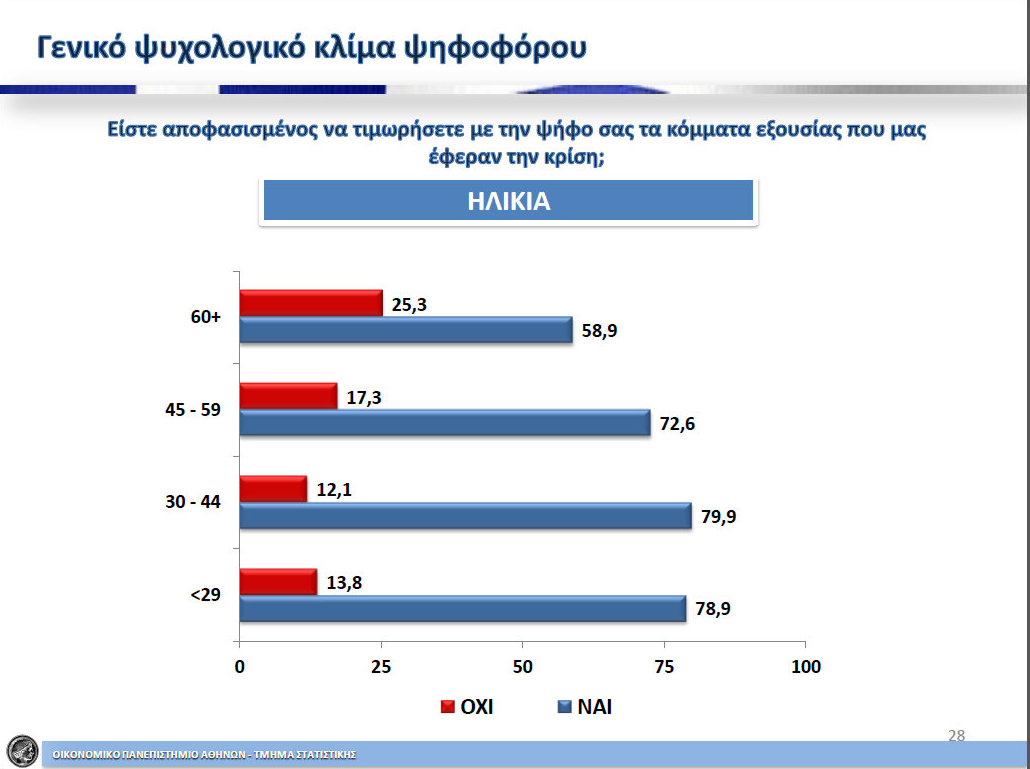 Γενικό ψυχολογικό κλίμα ψηφοφόρου

Είστε αποφασισμένος να τιμωρήσετε με την ψήφο σας τα κόμματα εξουσίας που μας έφεραν την κρίση;

ΗΛΙΚΙΑ

60+
25,3
58,9

45 - 59
17,3
72,6

30 - 44
12,1
79,9

<29
13,8
78,9

0
25
50
75
100

ΟΧΙ
ΝΑΙ

28

ΟΙΚΟΝΟΜΙΚΟ ΠΑΝΕΠΙΣΤΗΜΙΟ ΑΘΗΝΩΝ - ΤΜΗΜΑ ΣΤΑΤΙΣΤΙΚΗΣ